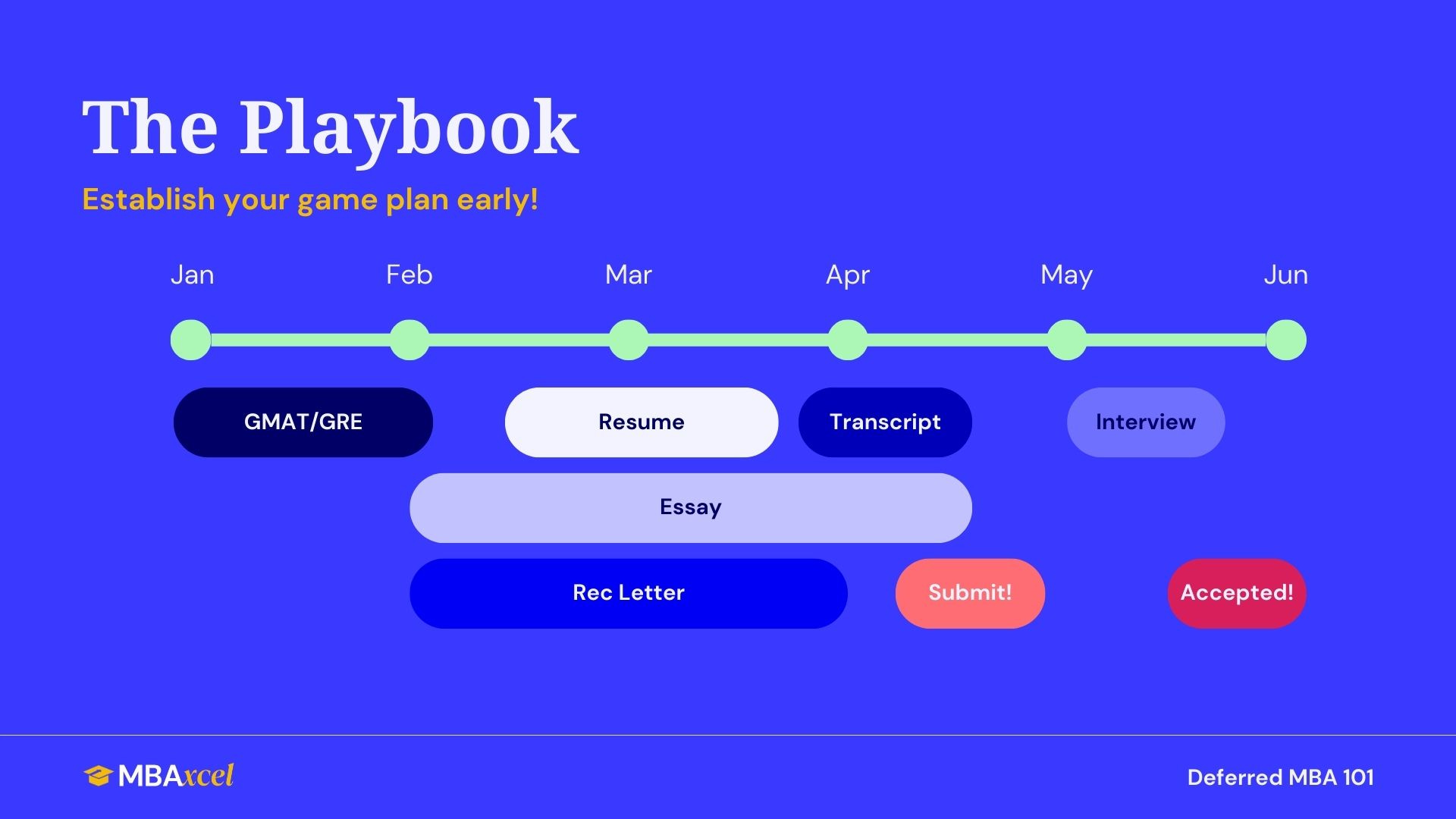 The Playbook

Establish your game plan early!

Jan Feb Mar Apr May Jun

GMAT/GRE

Resume

Transcript

Interview

Essay

Rec Letter

Submit!

Accepted!

MBAxcel

Deferred MBA 101